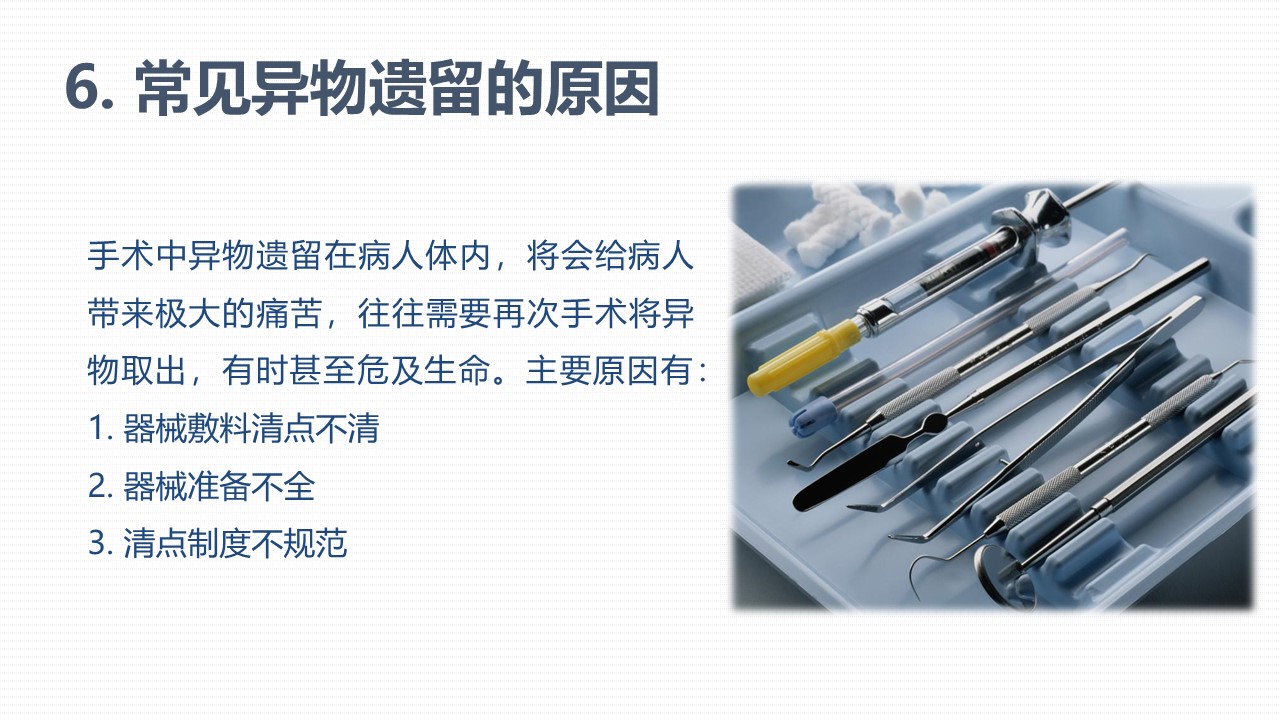 6. 常见异物遗留的原因

手术中异物遗留在病人体内，将会给病人带来极大的痛苦，往往需要再次手术将异物取出，有时甚至危及生命。主要原因有：
1. 器械敷料清点不清
2. 器械准备不全
3. 清点制度不规范